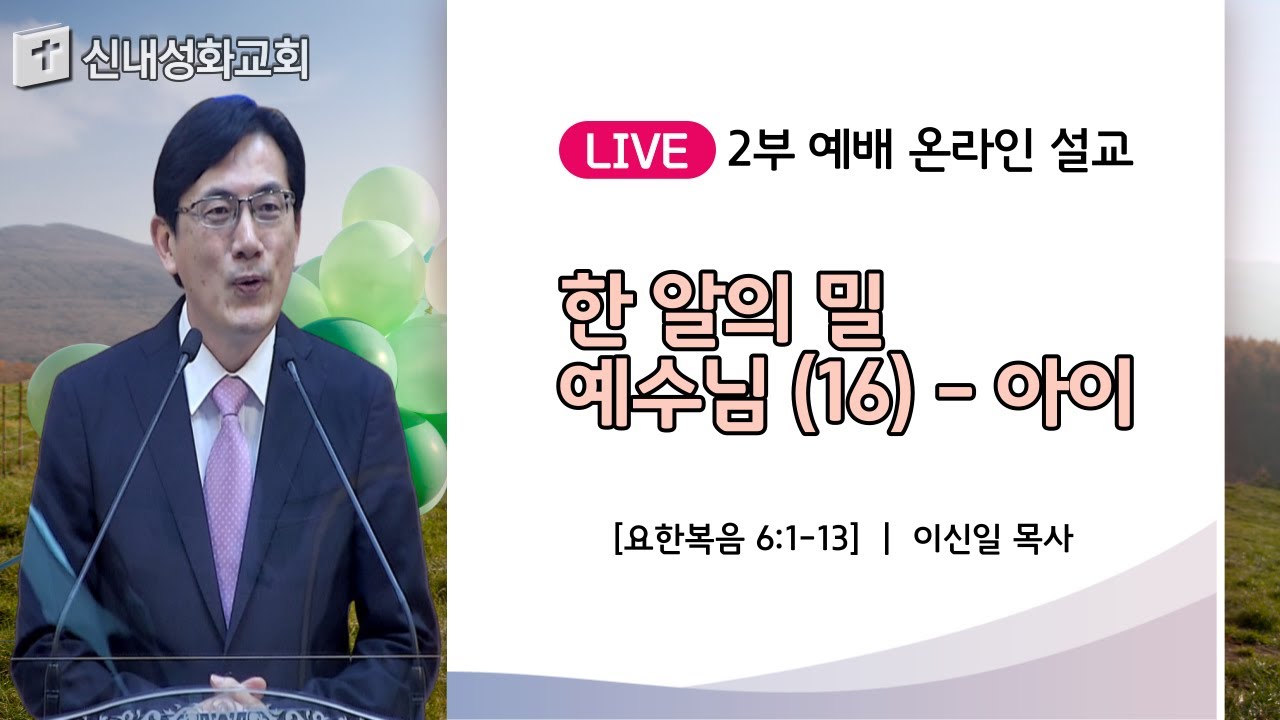 신내성화교회

LIVE 2부 예배 온라인 설교

한 알의 밀
예수님 (16) - 아이

[요한복음 6:1-13] | 이신일 목사